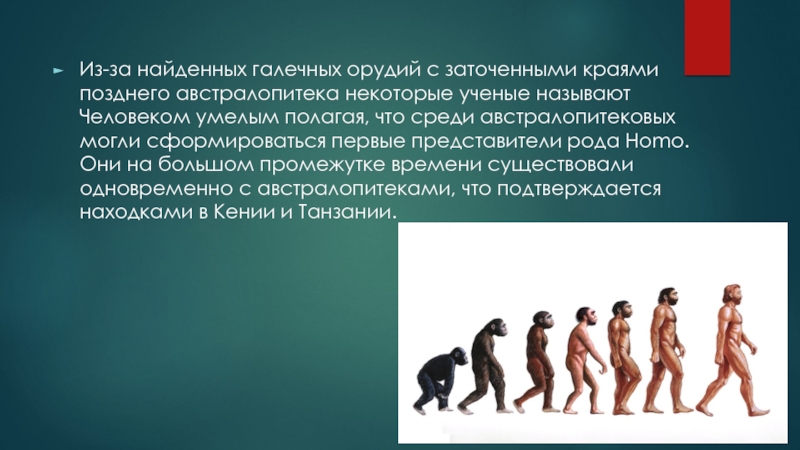 Из-за найденных галечных орудий с заточенными краями позднего австралопитека некоторые ученые называют Человеком умелым полагая, что среди австралопитековых могли сформироваться первые представители рода Homo. Они на большом промежутке времени существовали одновременно с австралопитеками, что подтверждается находками в Кении и Танзании.